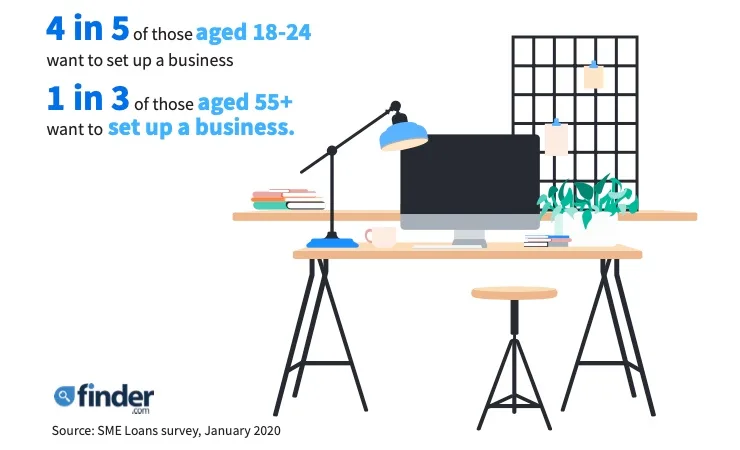 4 in 5 of those aged 18-24 want to set up a business

1 in 3 of those aged 55+ want to set up a business.

finder .com

Source: SME Loans survey, January 2020